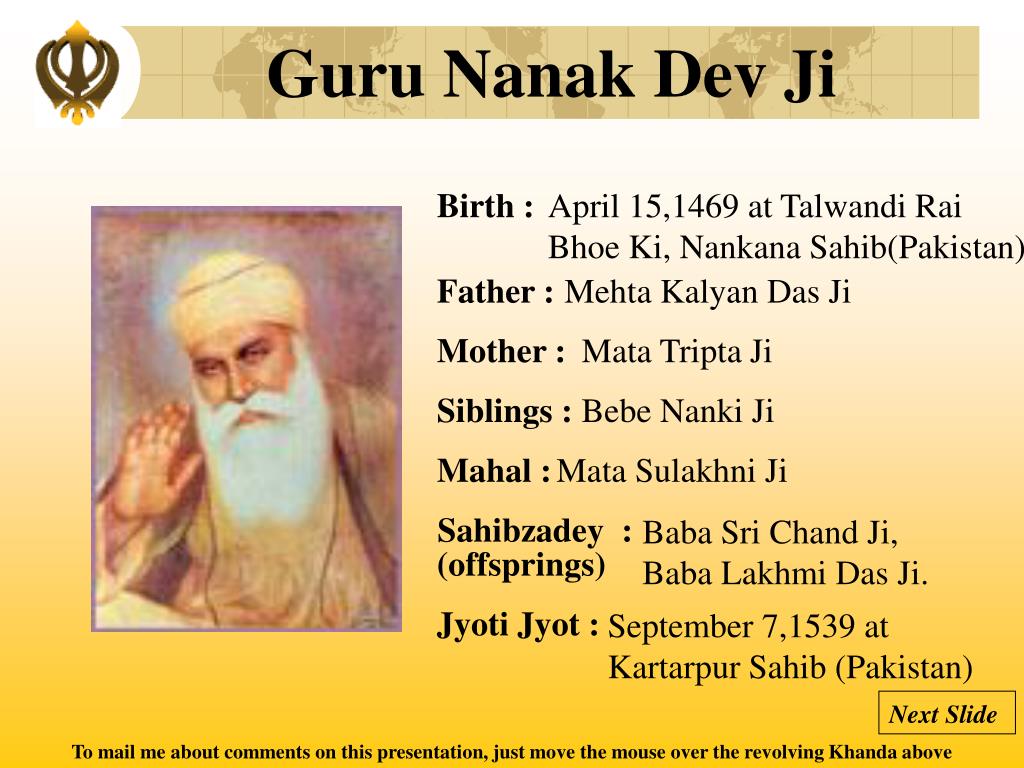 Guru Nanak Dev Ji

Birth : April 15,1469 at Talwandi Rai Bhoe Ki, Nankana Sahib(Pakistan)

Father : Mehta Kalyan Das Ji

Mother : Mata Tripta Ji

Siblings : Bebe Nanki Ji

Mahal : Mata Sulakhni Ji

Sahibzadey (offsprings) : Baba Sri Chand Ji, Baba Lakhmi Das Ji.

Jyoti Jyot : September 7,1539 at Kartarpur Sahib (Pakistan)

Next Slide

To mail me about comments on this presentation, just move the mouse over the revolving Khanda above